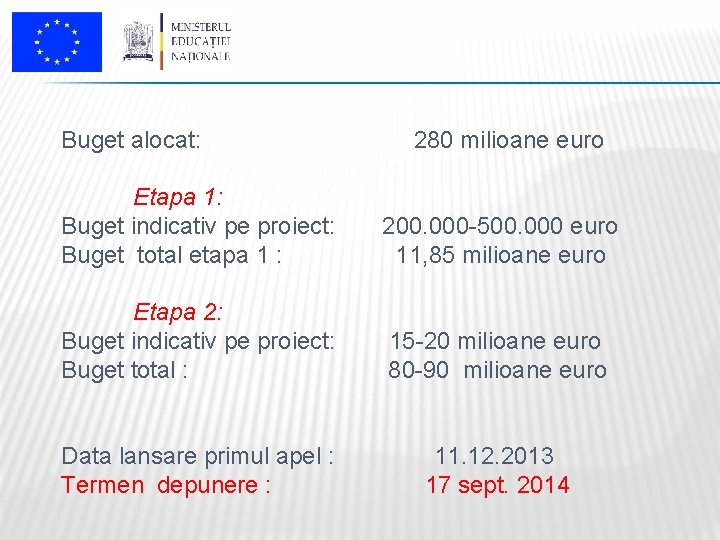 MINISTERUL EDUCAȚIEI NAȚIONALE

Buget alocat: 280 milioane euro

Etapa 1:
Buget indicativ pe proiect: 200.000-500.000 euro
Buget total etapa 1 : 11,85 milioane euro

Etapa 2:
Buget indicativ pe proiect: 15-20 milioane euro
Buget total : 80-90 milioane euro

Data lansare primul apel : 11.12.2013
Termen depunere : 17 sept. 2014